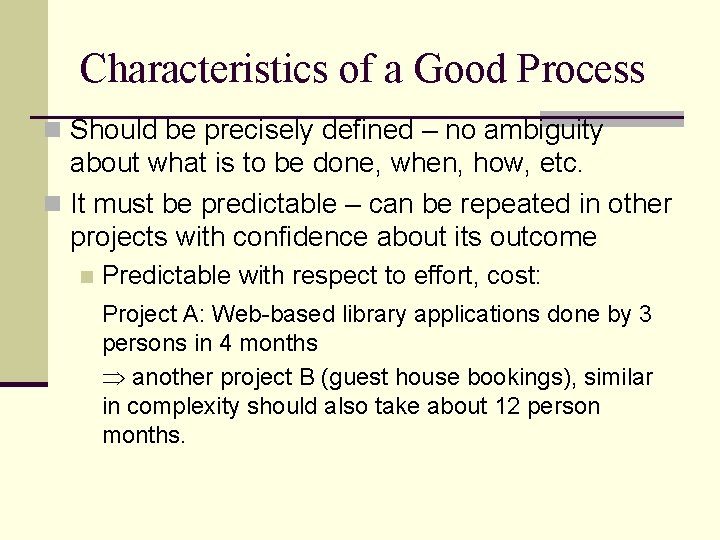 Characteristics of a Good Process

Should be precisely defined – no ambiguity about what is to be done, when, how, etc.

It must be predictable – can be repeated in other projects with confidence about its outcome

Predictable with respect to effort, cost:

Project A: Web-based library applications done by 3 persons in 4 months

$\Rightarrow$ another project B (guest house bookings), similar in complexity should also take about 12 person months.